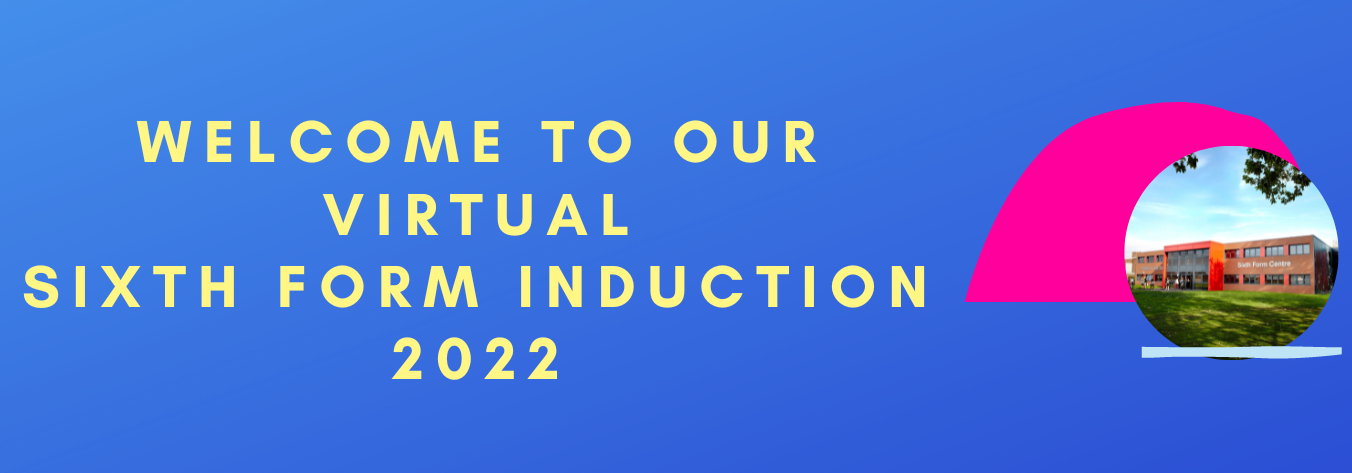 WELCOME TO OUR VIRTUAL SIXTH FORM INDUCTION 2022

Sixth Form Centre